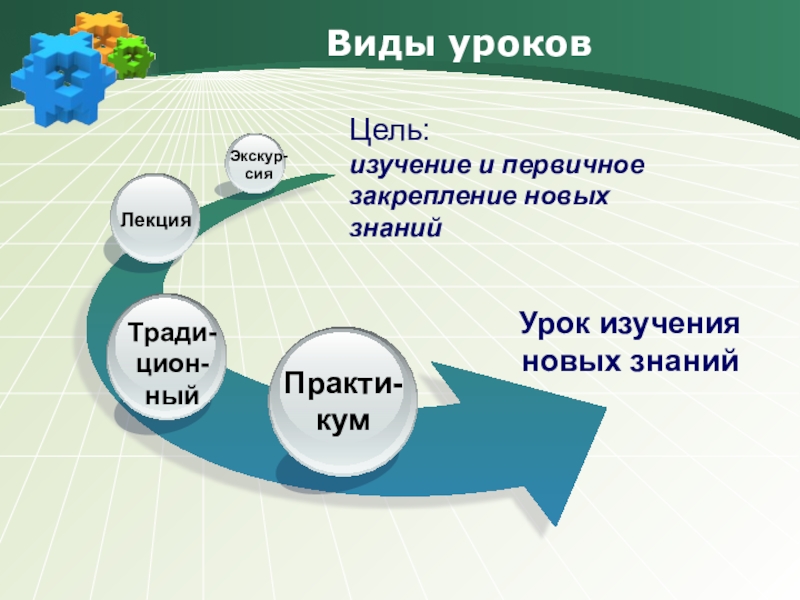 Виды уроков

Цель:
изучение и первичное закрепление новых знаний

Экскурсия

Лекция

Традиционный

Практикум

Урок изучения новых знаний